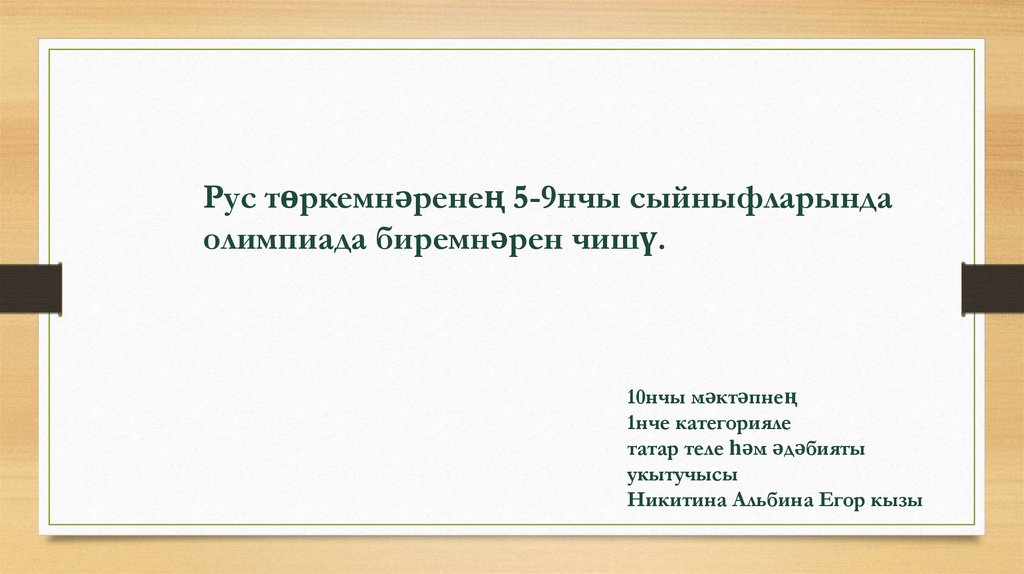 Рус төркемнәренең 5-9нчы сыйныфларында олимпиада биремнәрен чишү.

10нчы мәктәпнең
1нче категорияле
татар теле һәм әдәбияты
укытучысы
Никитина Альбина Егор кызы